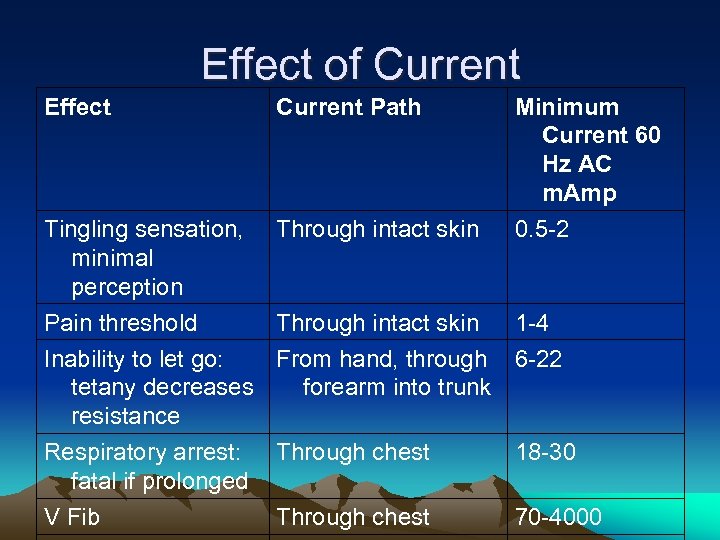 Effect of Current

| Effect | Current Path | Minimum Current 60 Hz AC mAmp |
|---|---|---|
| Tingling sensation, minimal perception | Through intact skin | 0.5-2 |
| Pain threshold | Through intact skin | 1-4 |
| Inability to let go: tetany decreases resistance | From hand, through forearm into trunk | 6-22 |
| Respiratory arrest: fatal if prolonged | Through chest | 18-30 |
| V Fib | Through chest | 70-4000 |